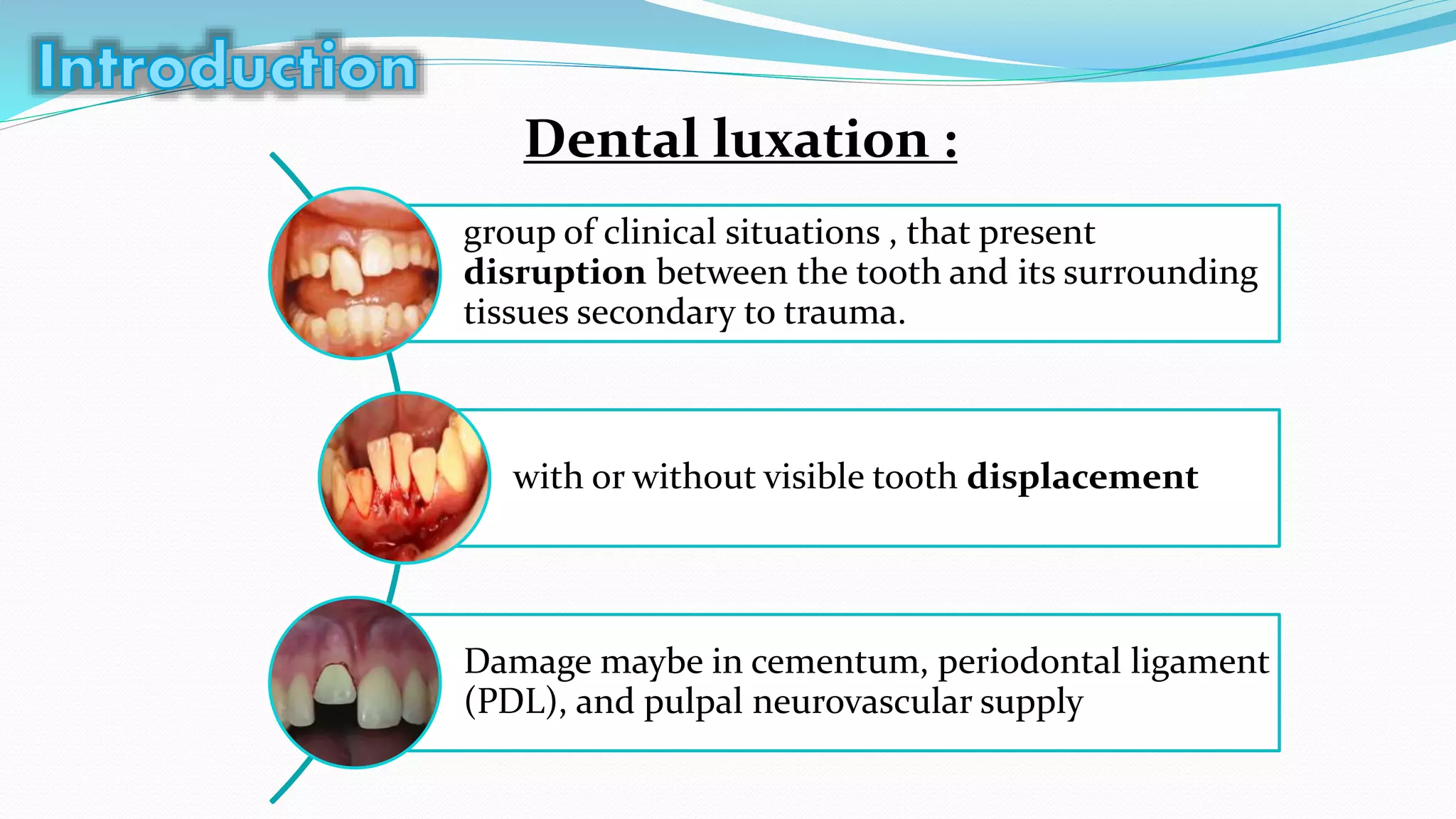 Introduction

Dental luxation :

group of clinical situations , that present disruption between the tooth and its surrounding tissues secondary to trauma.

with or without visible tooth displacement

Damage maybe in cementum, periodontal ligament (PDL), and pulpal neurovascular supply